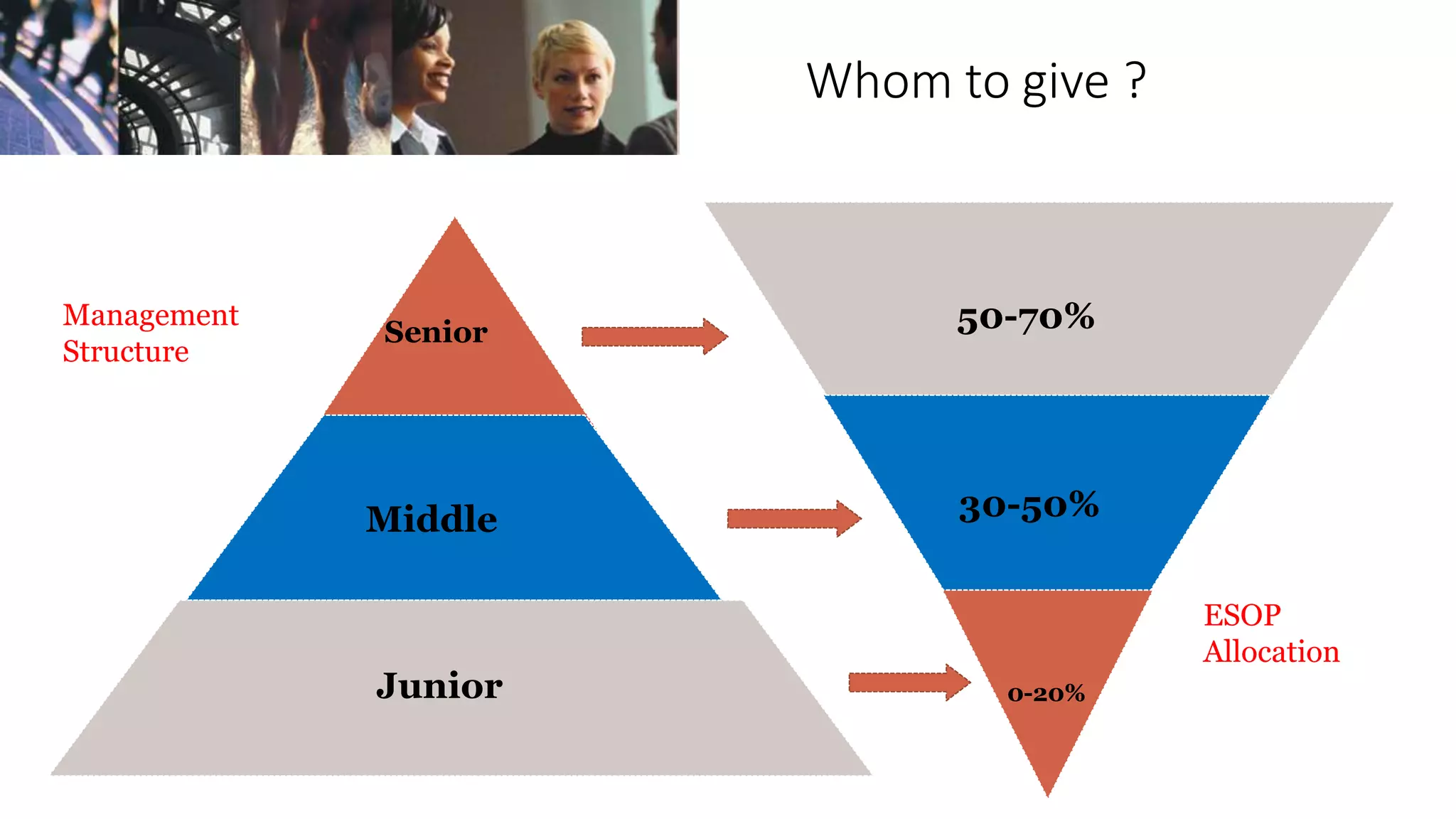 Whom to give ?

Management Structure

Senior

Middle

Junior

50-70%

30-50%

0-20%

ESOP Allocation